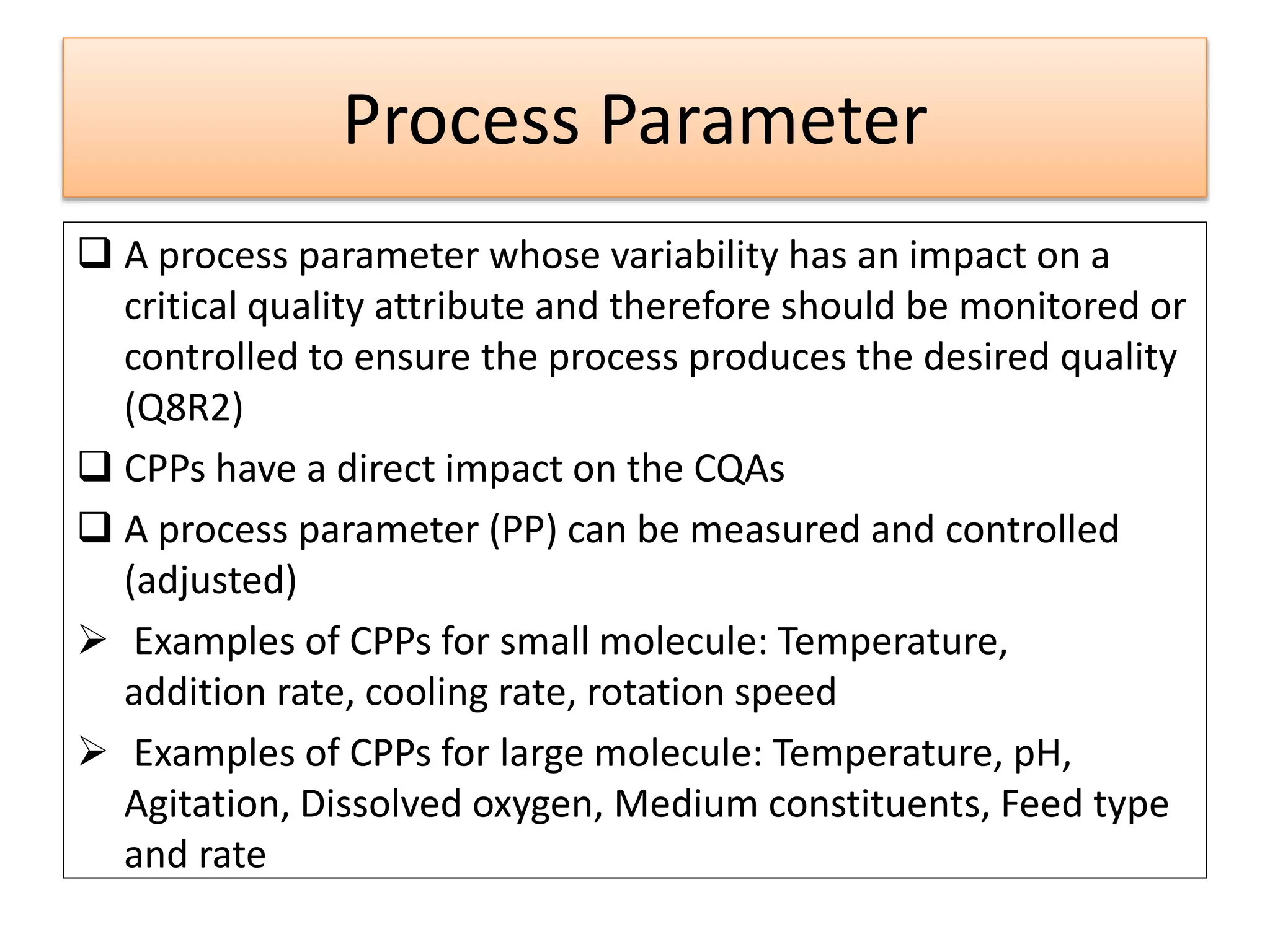 Process Parameter

❑ A process parameter whose variability has an impact on a critical quality attribute and therefore should be monitored or controlled to ensure the process produces the desired quality (Q8R2)

❑ CPPs have a direct impact on the CQAs

❑ A process parameter (PP) can be measured and controlled (adjusted)

➢ Examples of CPPs for small molecule: Temperature, addition rate, cooling rate, rotation speed

➢ Examples of CPPs for large molecule: Temperature, pH, Agitation, Dissolved oxygen, Medium constituents, Feed type and rate